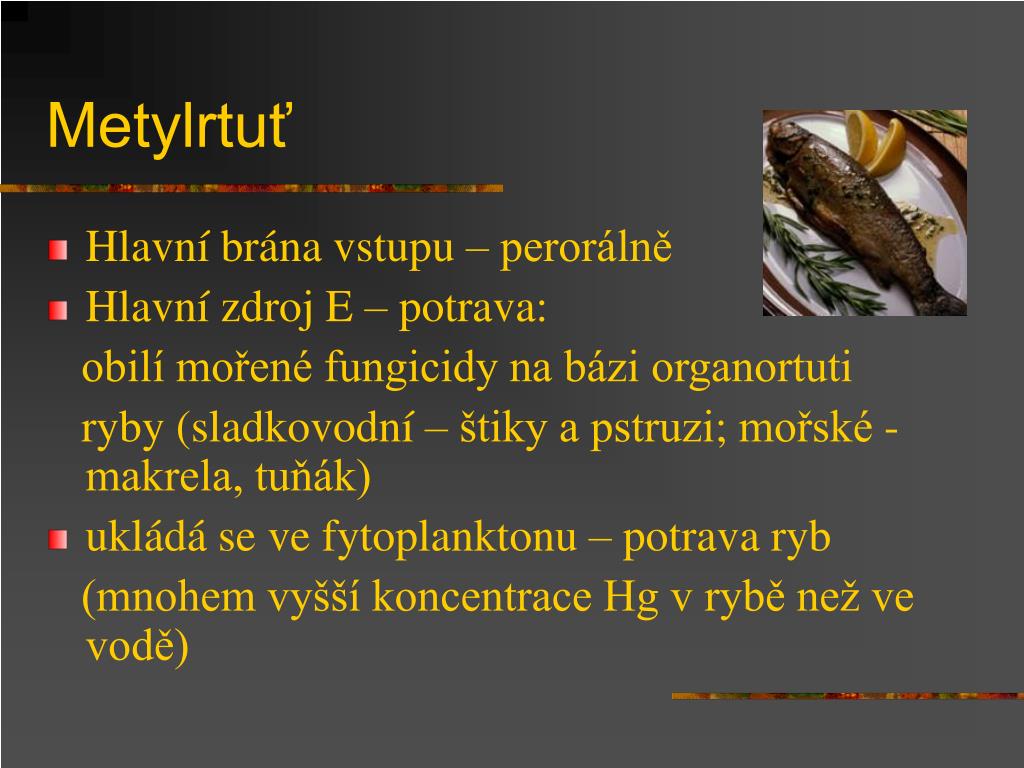 Metylrtuť

Hlavní brána vstupu – perorálně

Hlavní zdroj E – potrava:

obilí mořené fungicidy na bázi organortuti

ryby (sladkovodní – štiky a pstruzi; mořské - makrela, tuňák)

ukládá se ve fytoplanktonu – potrava ryb

(mnohem vyšší koncentrace Hg v rybě než ve vodě)